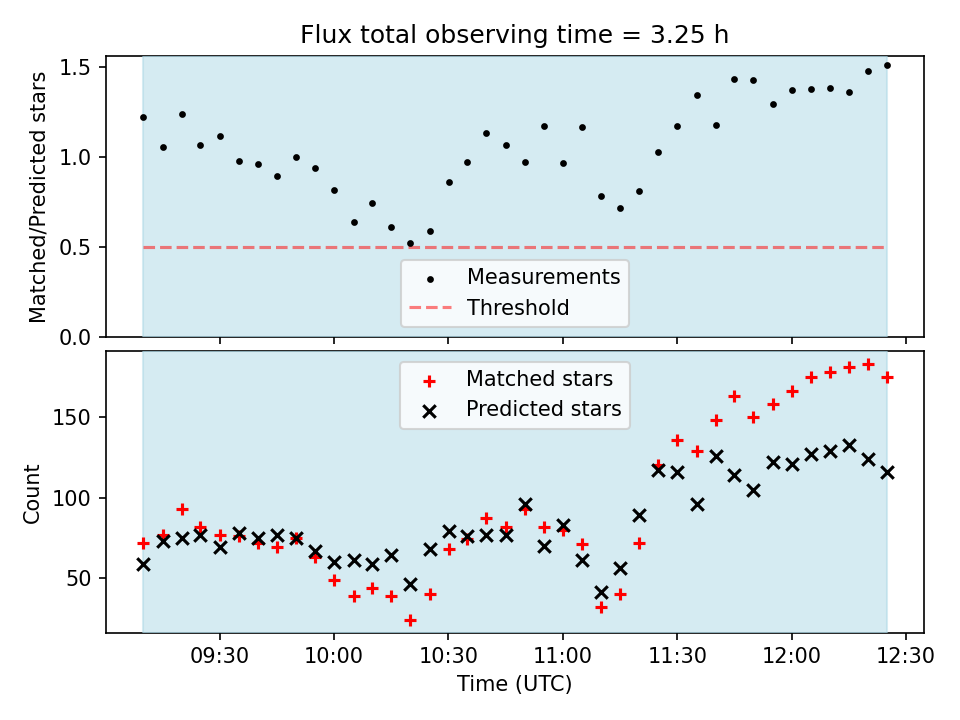 Flux total observing time = 3.25 h

Matched/Predicted stars

1.5
1.0
0.5
0.0

Measurements
Threshold

Matched stars
Predicted stars

Count

150
100
50

09:30
10:00
10:30
11:00
11:30
12:00
12:30

Time (UTC)